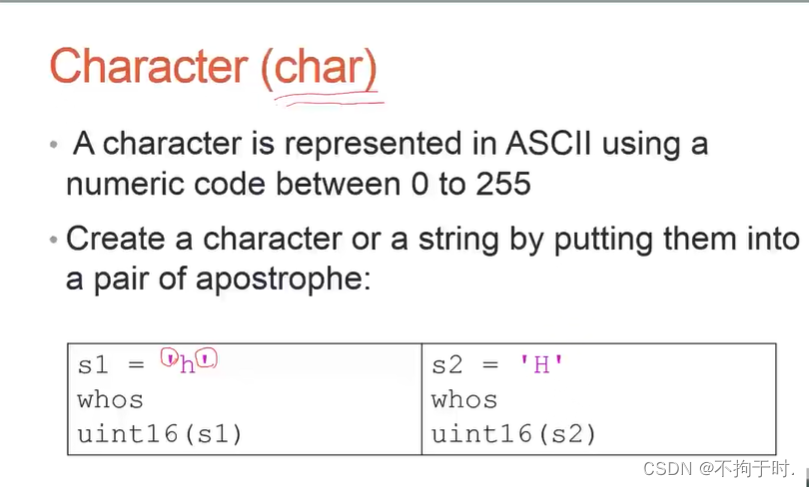 Character (char)

• A character is represented in ASCII using a numeric code between 0 to 255

• Create a character or a string by putting them into a pair of apostrophe:

| s1 = 'h'<br>whos<br>uint16(s1) | s2 = 'H'<br>whos<br>uint16(s2) |
|---|---|

CSDN @不拘于时.